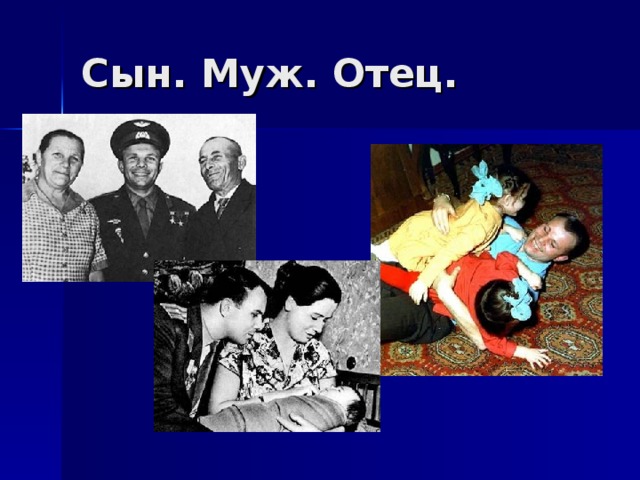 Сын. Муж. Отец.